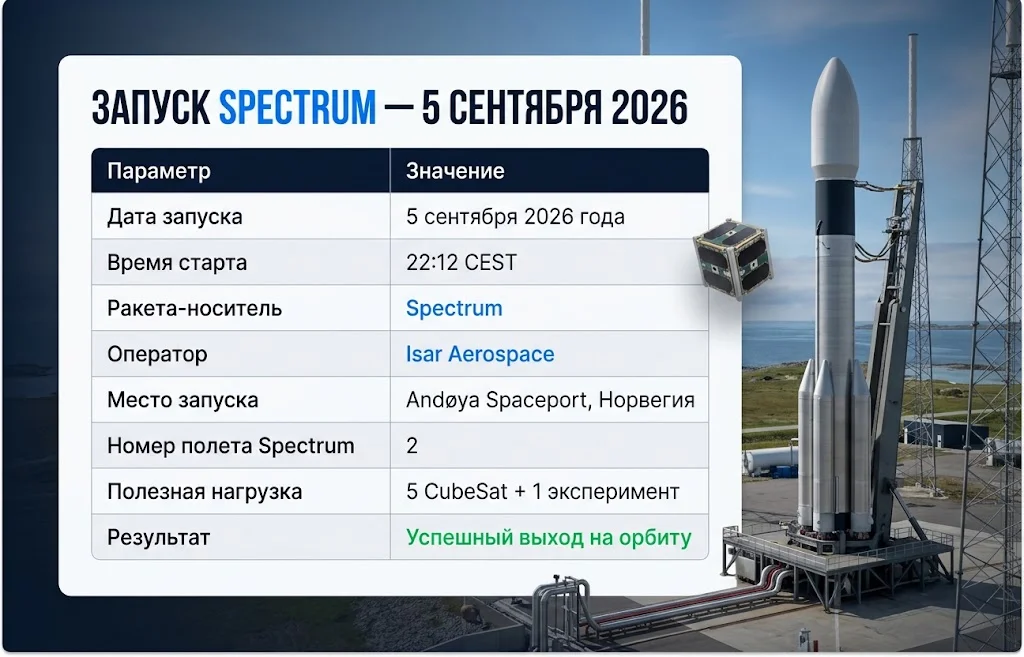 ЗАПУСК SPECTRUM — 5 СЕНТЯБРЯ 2026

| Параметр | Значение |
|---|---|
| Дата запуска | 5 сентября 2026 года |
| Время старта | 22:12 CEST |
| Ракета-носитель | Spectrum |
| Оператор | Isar Aerospace |
| Место запуска | Andøya Spaceport, Норвегия |
| Номер полета Spectrum | 2 |
| Полезная нагрузка | 5 CubeSat + 1 эксперимент |
| Результат | Успешный выход на орбиту |